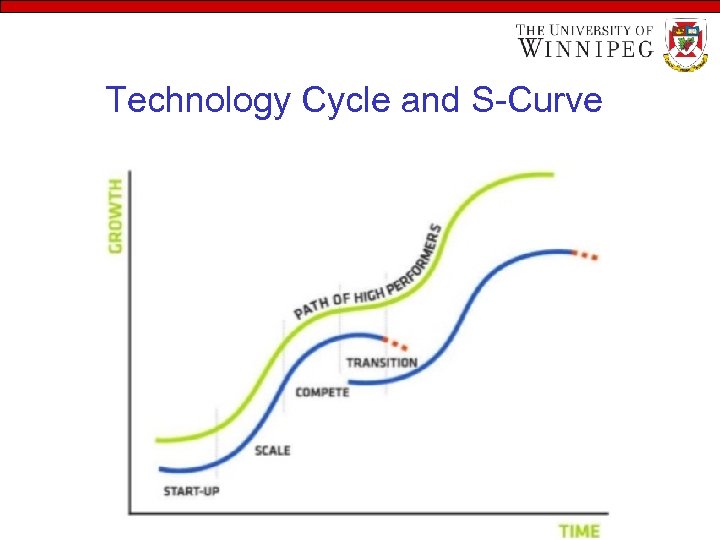 THE UNIVERSITY OF WINNIPEG

Technology Cycle and S-Curve

GROWTH

PATH OF HIGH PERFORMERS

TRANSITION

COMPETE

SCALE

START-UP

TIME